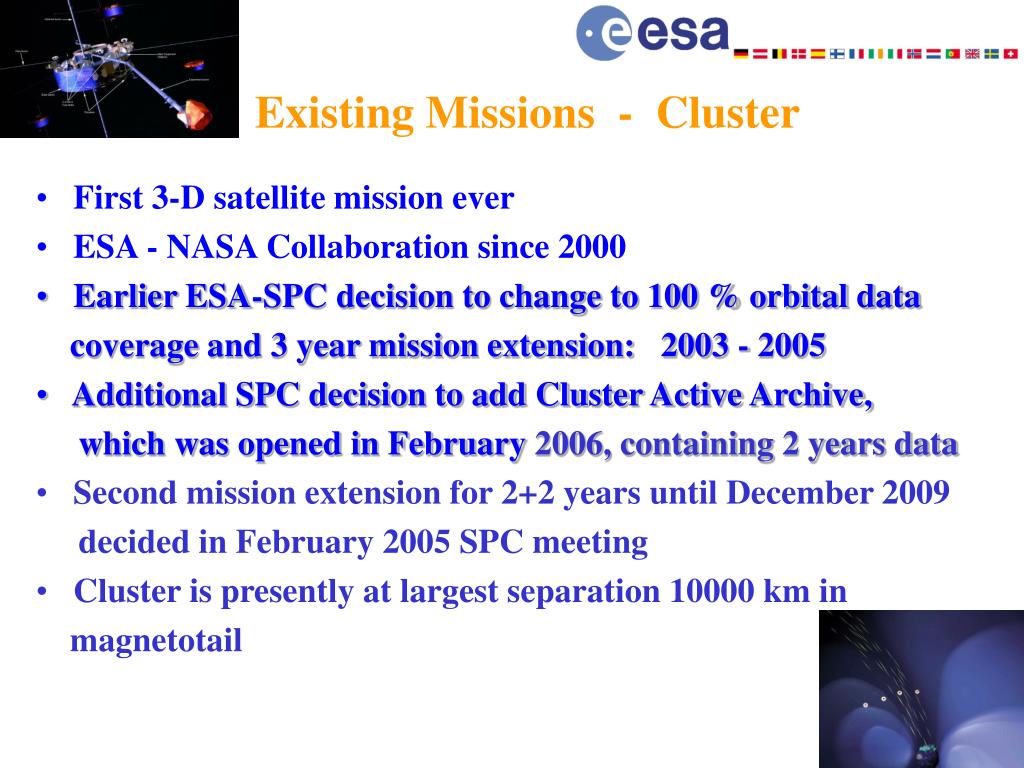 esa

Existing Missions - Cluster

• First 3-D satellite mission ever
• ESA - NASA Collaboration since 2000
• Earlier ESA-SPC decision to change to 100 % orbital data coverage and 3 year mission extension: 2003 - 2005
• Additional SPC decision to add Cluster Active Archive, which was opened in February 2006, containing 2 years data
• Second mission extension for 2+2 years until December 2009 decided in February 2005 SPC meeting
• Cluster is presently at largest separation 10000 km in magnetotail